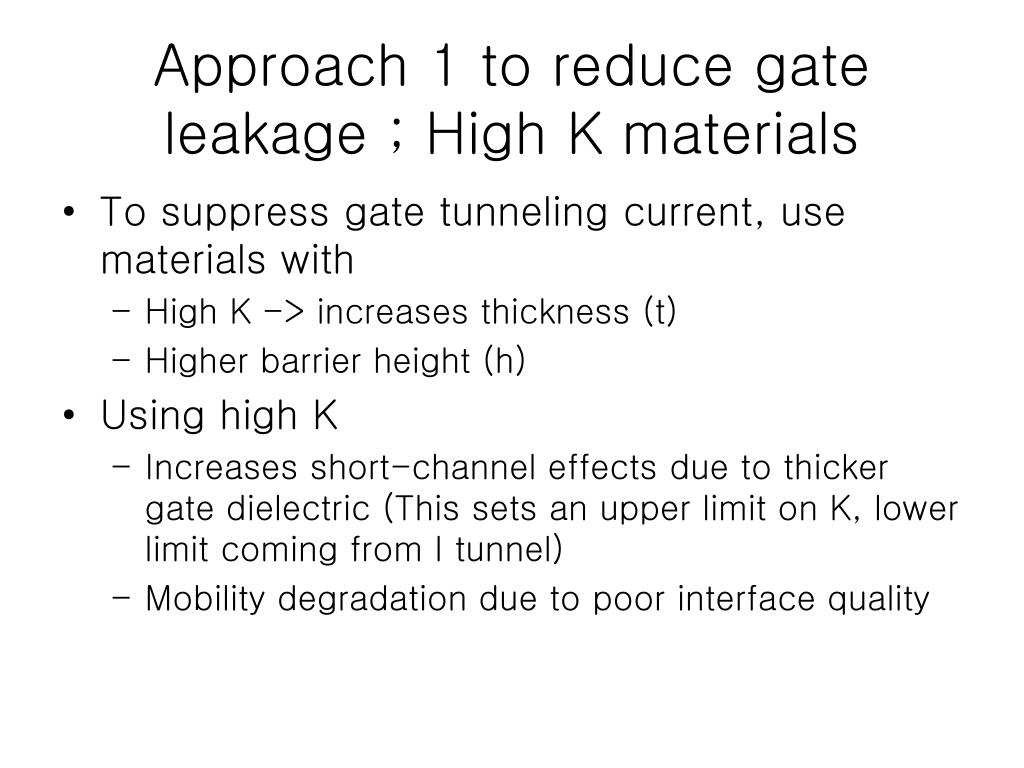 Approach 1 to reduce gate leakage ; High K materials

• To suppress gate tunneling current, use materials with
  – High K -> increases thickness (t)
  – Higher barrier height (h)
• Using high K
  – Increases short-channel effects due to thicker gate dielectric (This sets an upper limit on K, lower limit coming from I tunnel)
  – Mobility degradation due to poor interface quality